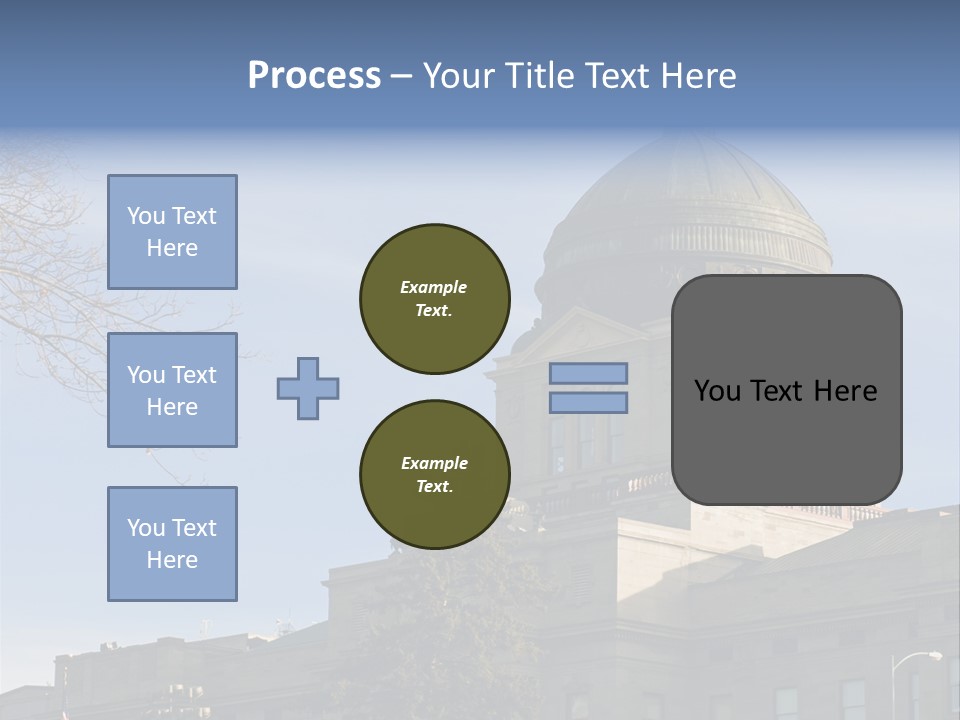 Process – Your Title Text Here

You Text Here

You Text Here

You Text Here

Example Text.

Example Text.

You Text Here